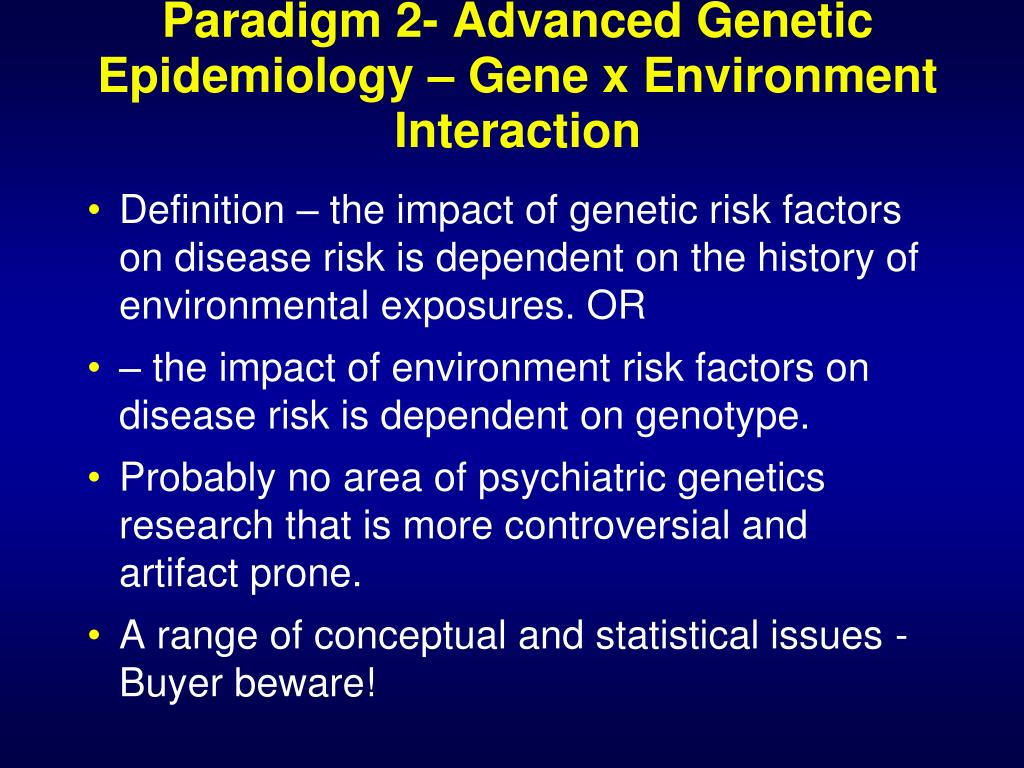 Paradigm 2- Advanced Genetic Epidemiology – Gene x Environment Interaction

• Definition – the impact of genetic risk factors on disease risk is dependent on the history of environmental exposures. OR

• – the impact of environment risk factors on disease risk is dependent on genotype.

• Probably no area of psychiatric genetics research that is more controversial and artifact prone.

• A range of conceptual and statistical issues - Buyer beware!